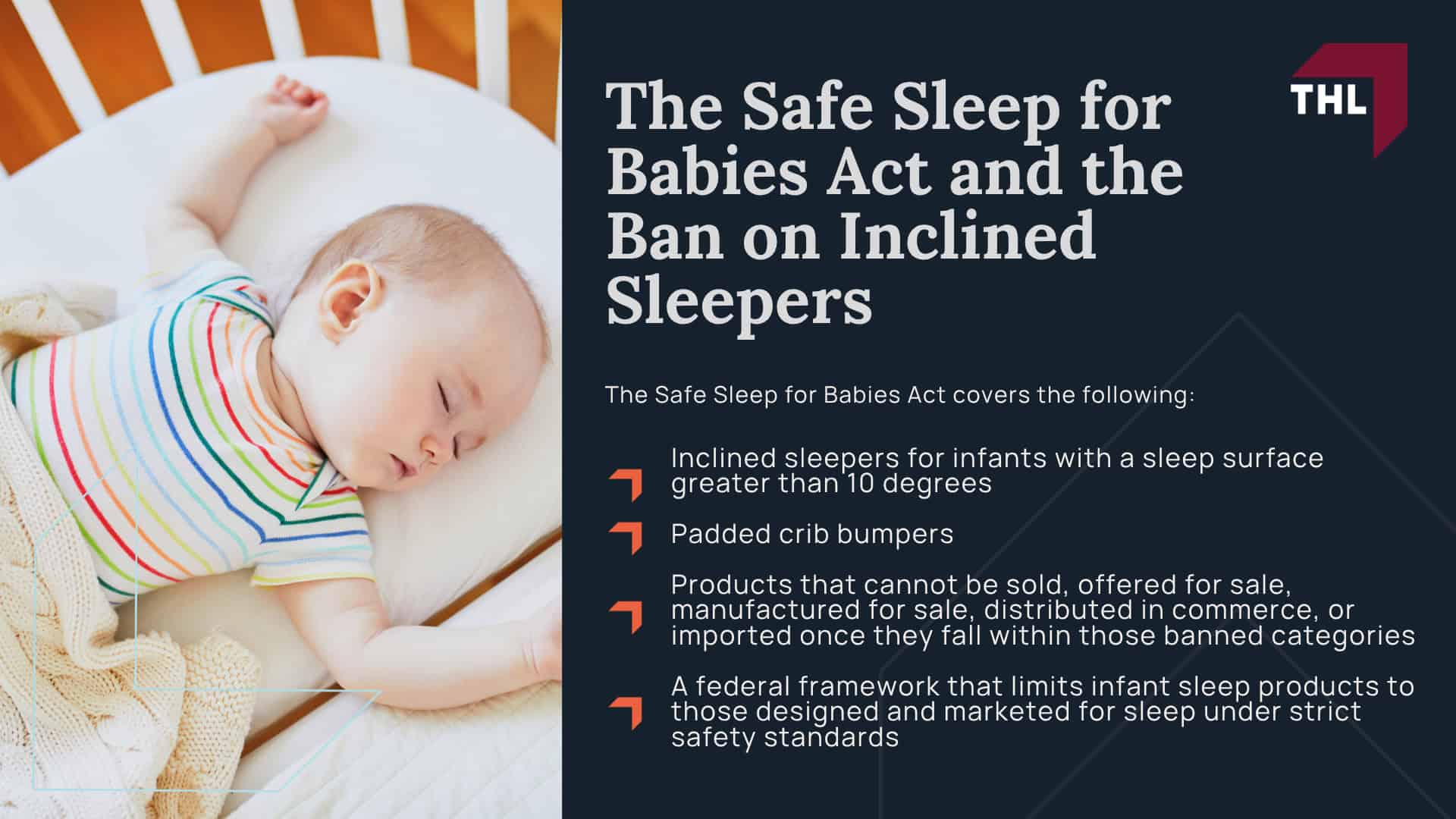 THL

The Safe Sleep for Babies Act and the Ban on Inclined Sleepers

The Safe Sleep for Babies Act covers the following:

Inclined sleepers for infants with a sleep surface greater than 10 degrees

Padded crib bumpers

Products that cannot be sold, offered for sale, manufactured for sale, distributed in commerce, or imported once they fall within those banned categories

A federal framework that limits infant sleep products to those designed and marketed for sleep under strict safety standards